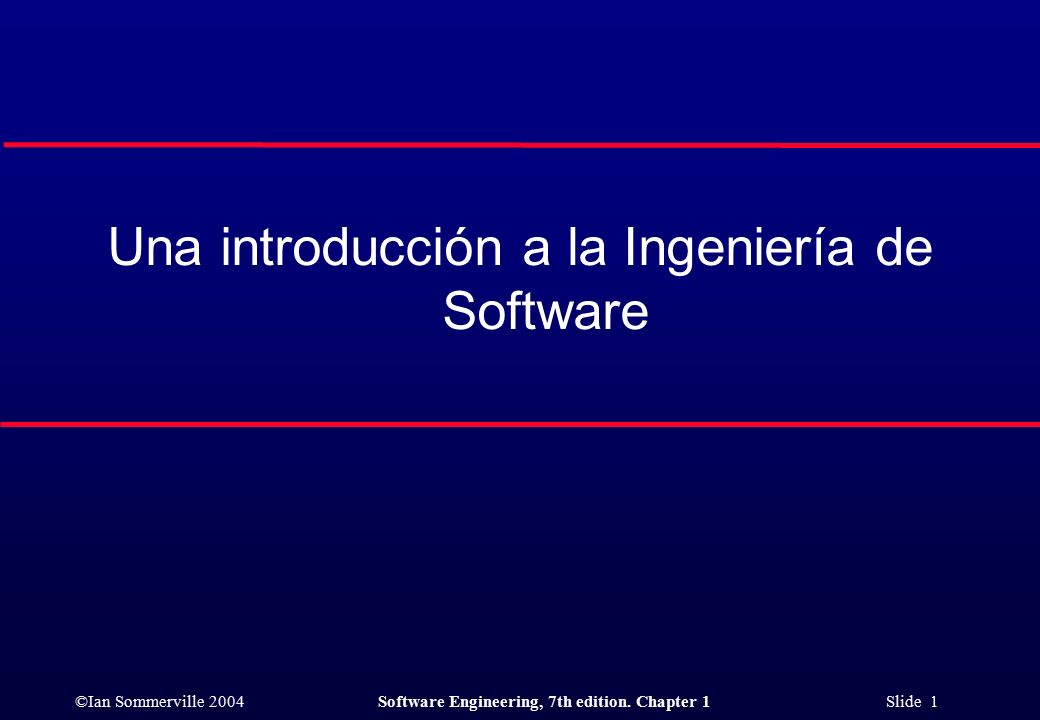 Una introducción a la Ingeniería de Software

©Ian Sommerville 2004

Software Engineering, 7th edition. Chapter 1

Slide 1